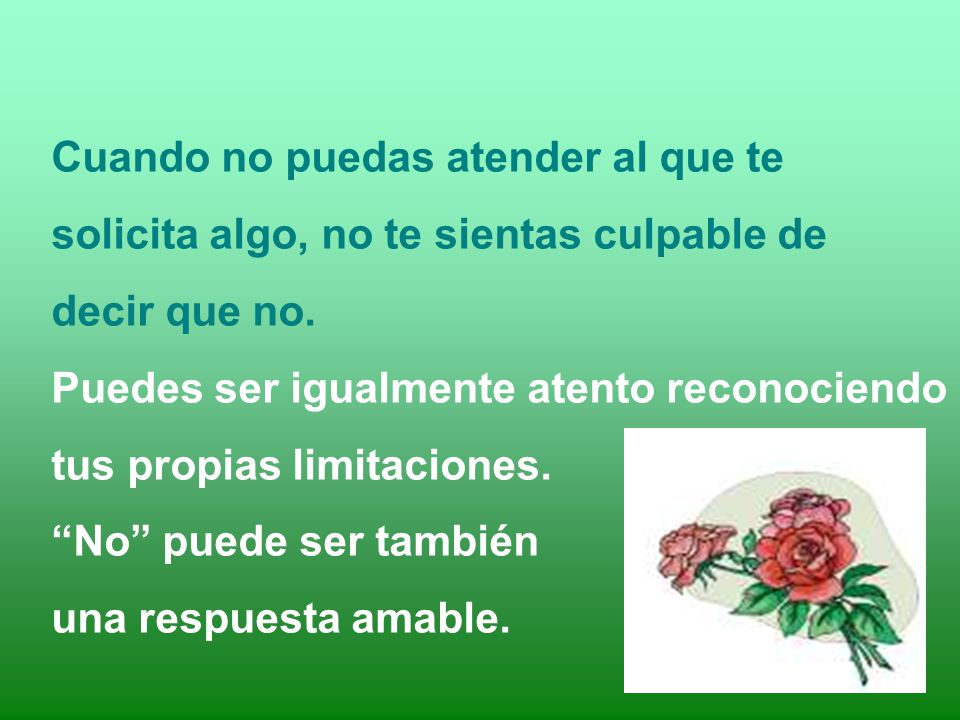 Cuando no puedas atender al que te solicita algo, no te sientas culpable de decir que no.
Puedes ser igualmente atento reconociendo tus propias limitaciones.
“No” puede ser también una respuesta amable.